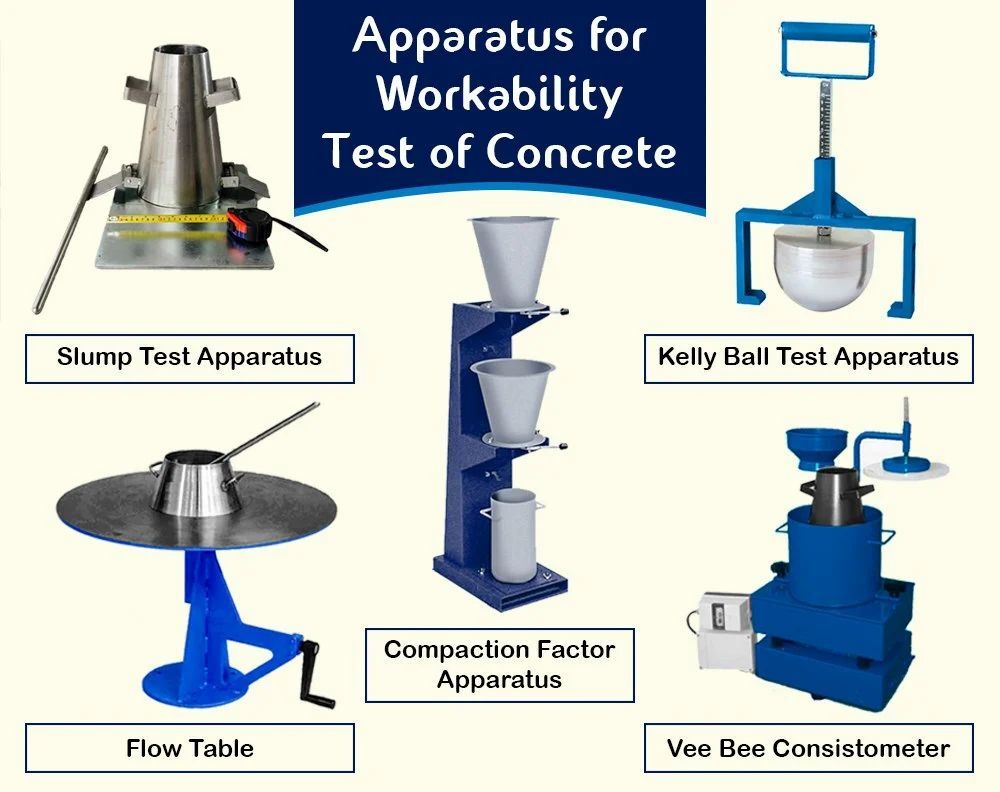 Apparatus for Workability Test of Concrete

Slump Test Apparatus

Kelly Ball Test Apparatus

Compaction Factor Apparatus

Flow Table

Vee Bee Consistometer